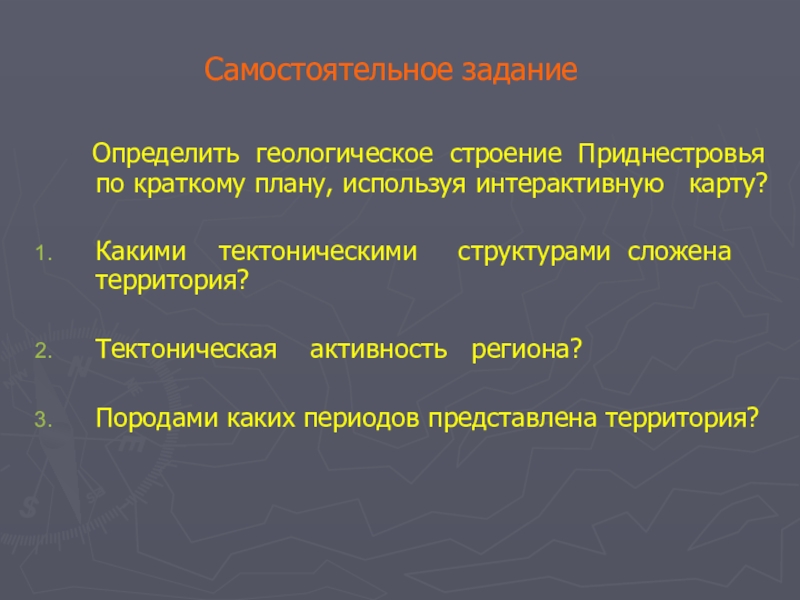 Самостоятельное задание

Определить геологическое строение Приднестровья по краткому плану, используя интерактивную карту?

1. Какими тектоническими структурами сложена территория?

2. Тектоническая активность региона?

3. Породами каких периодов представлена территория?